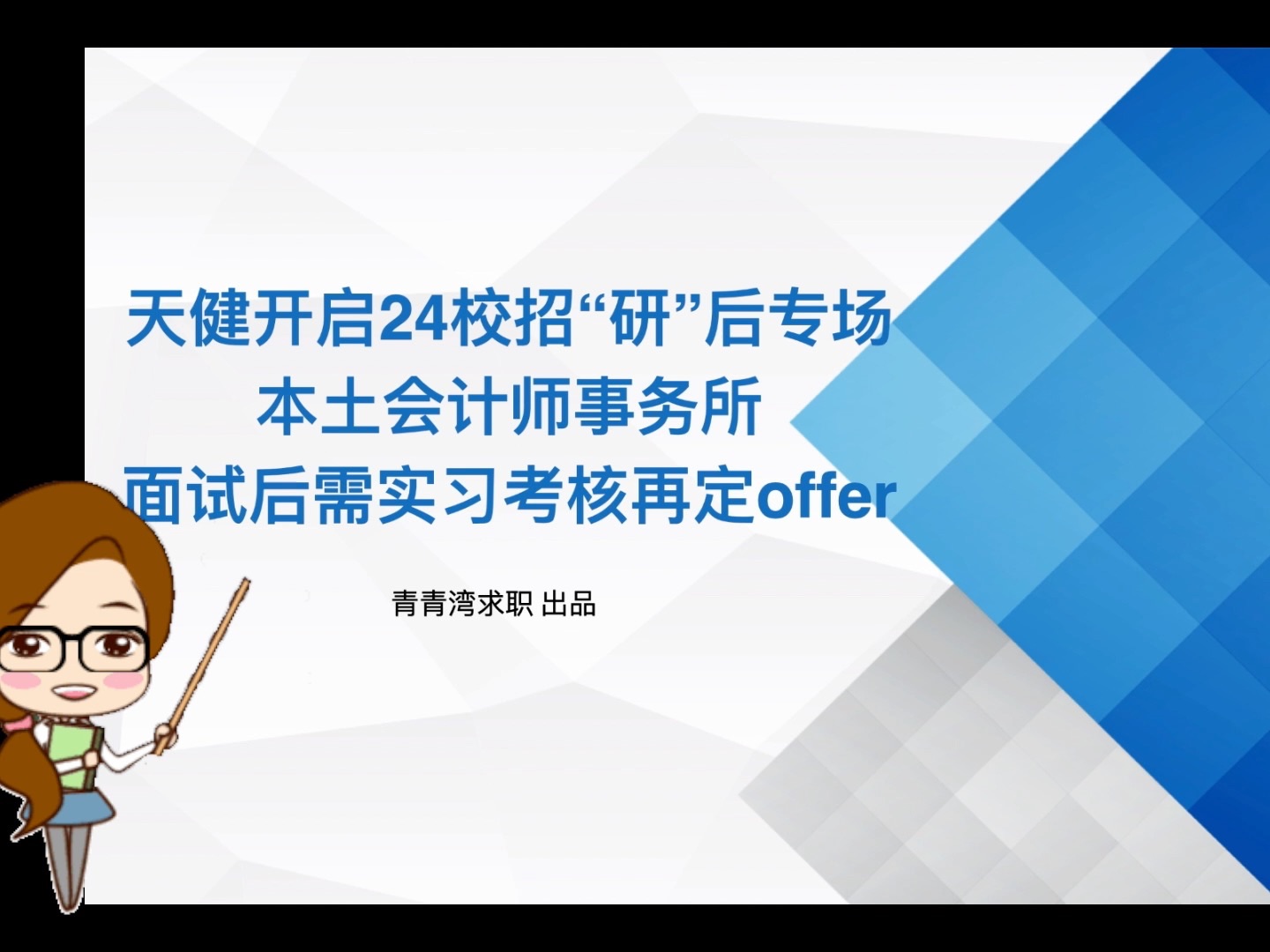 天健开启24校招“研”后专场
本土会计师事务所
面试后需实习考核再定offer

青青湾求职 出品